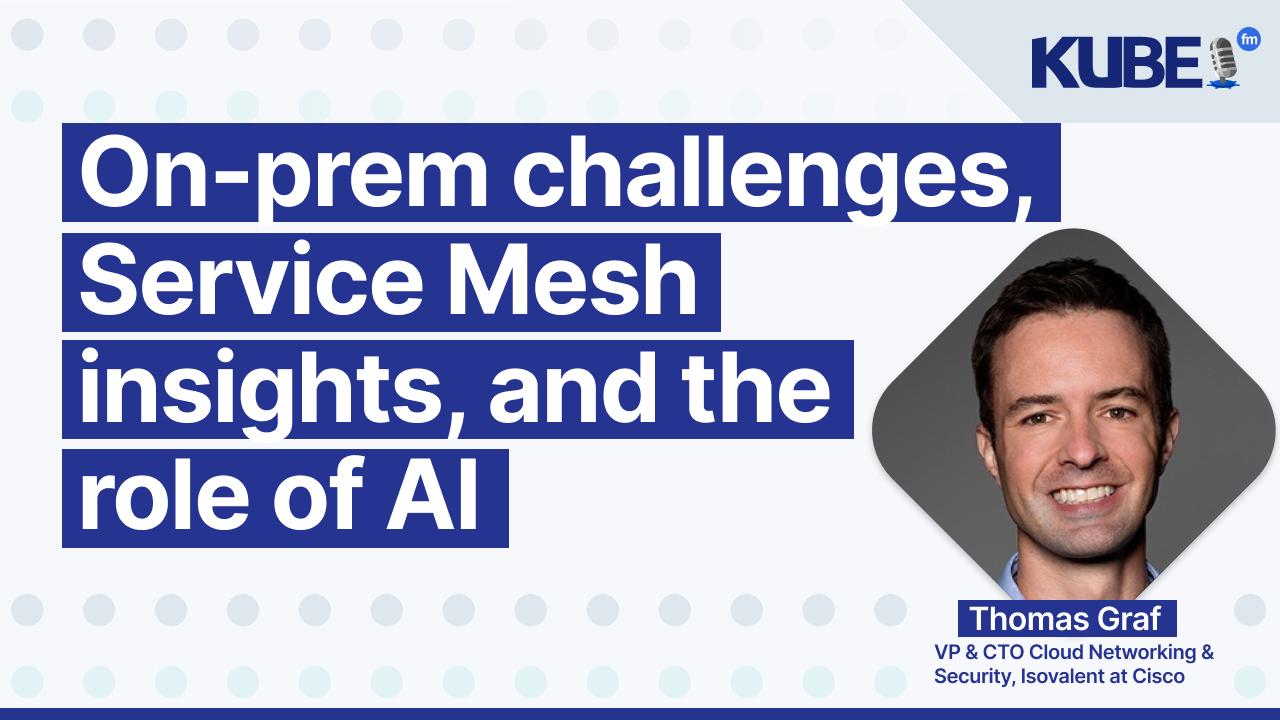 KUBE fm

On-prem challenges, Service Mesh insights, and the role of AI

Thomas Graf

VP & CTO Cloud Networking & Security, Isovalent at Cisco